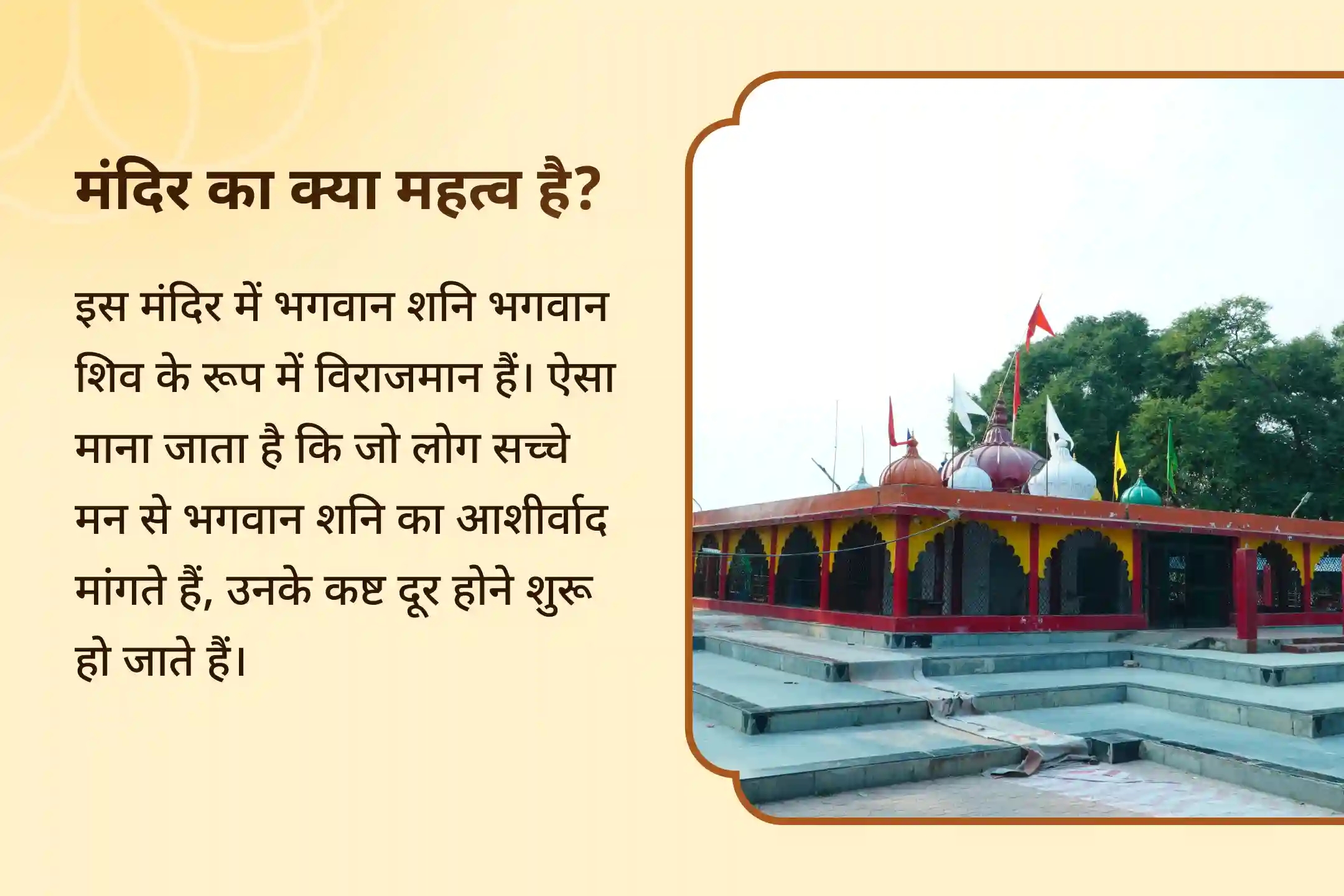 मंदिर का क्या महत्व है?

इस मंदिर में भगवान शनि भगवान शिव के रूप में विराजमान हैं। ऐसा माना जाता है कि जो लोग सच्चे मन से भगवान शनि का आशीर्वाद मांगते हैं, उनके कष्ट दूर होने शुरू हो जाते हैं।